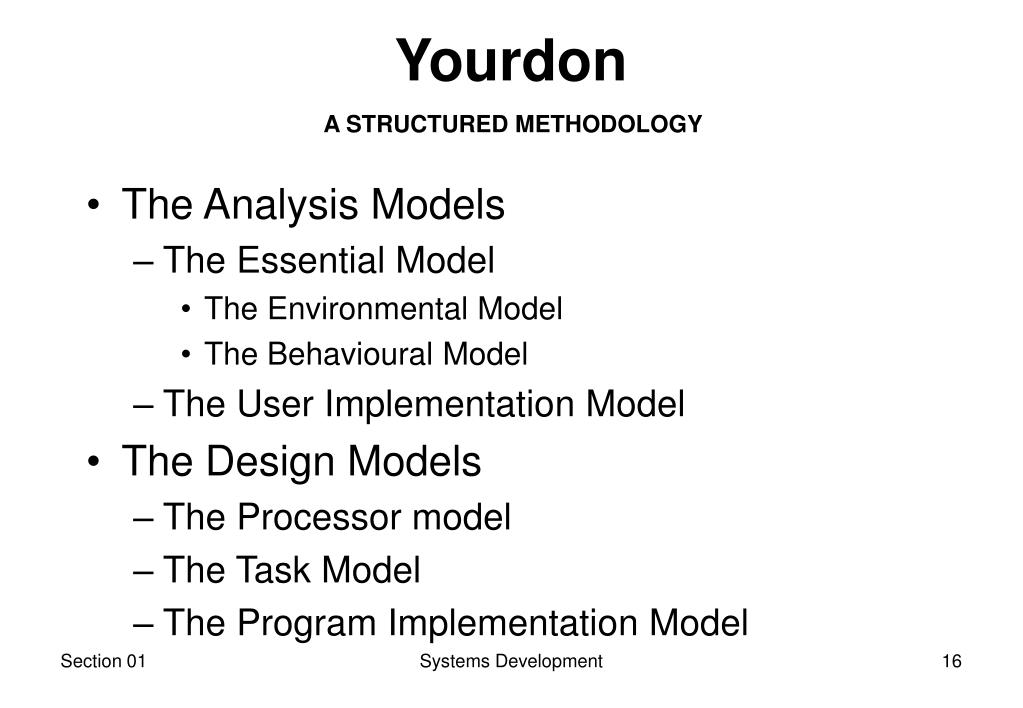 Yourdon

A STRUCTURED METHODOLOGY

• The Analysis Models
– The Essential Model
• The Environmental Model
• The Behavioural Model
– The User Implementation Model
• The Design Models
– The Processor model
– The Task Model
– The Program Implementation Model

Section 01

Systems Development

16